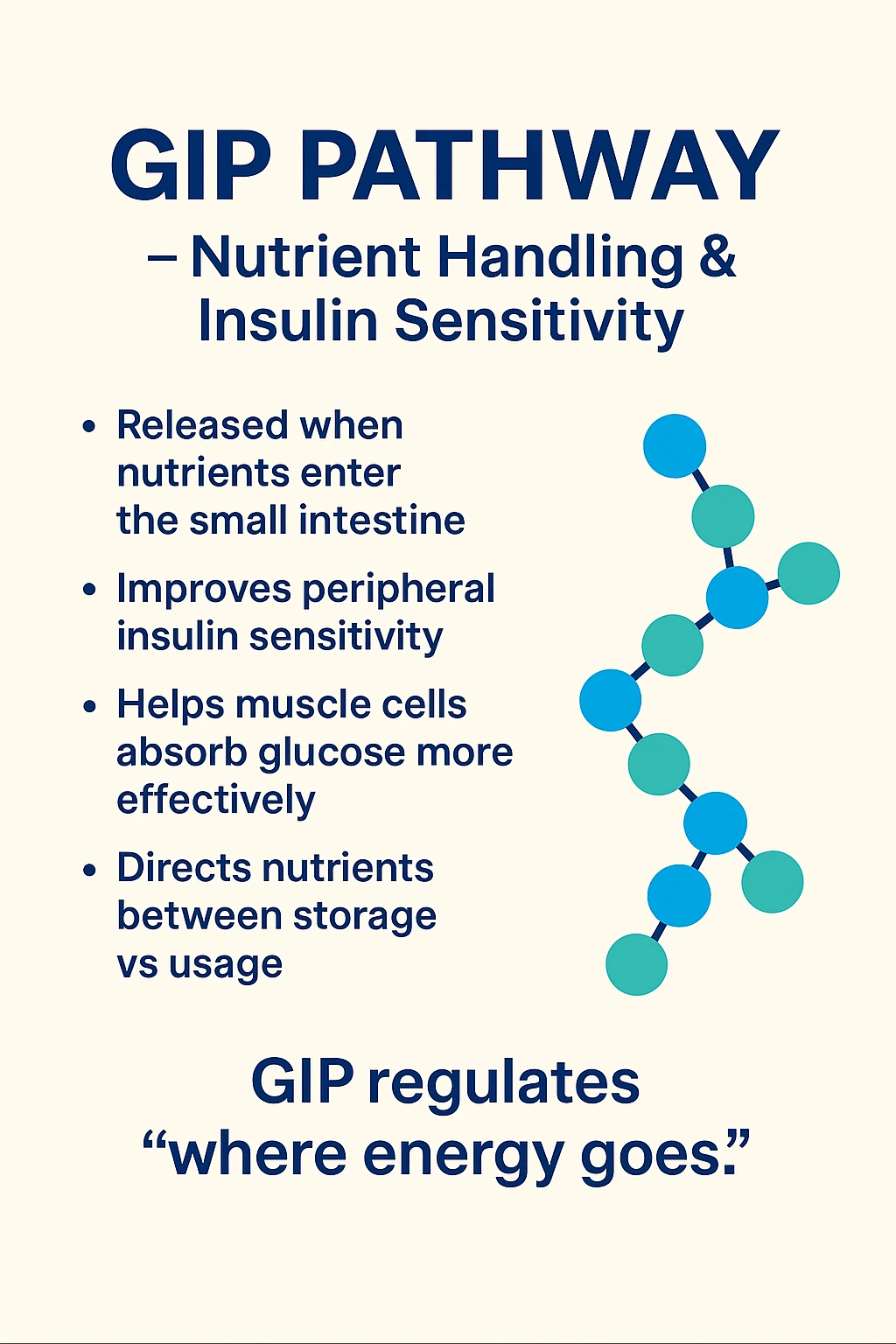 GIP PATHWAY
– Nutrient Handling & Insulin Sensitivity

• Released when nutrients enter the small intestine
• Improves peripheral insulin sensitivity
• Helps muscle cells absorb glucose more effectively
• Directs nutrients between storage vs usage

GIP regulates “where energy goes.”